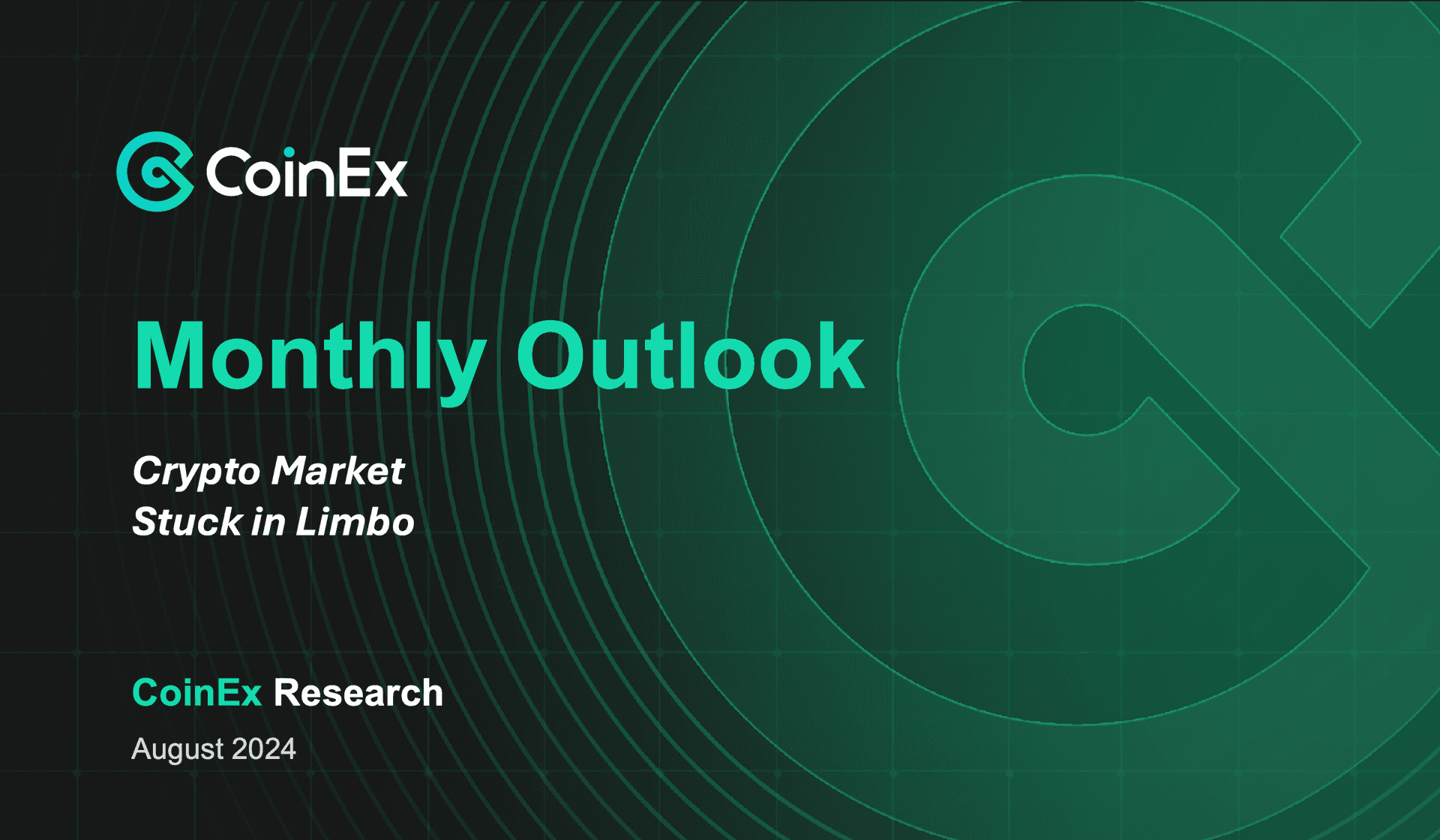 CoinEx

Monthly Outlook

Crypto Market
Stuck in Limbo

CoinEx Research

August 2024